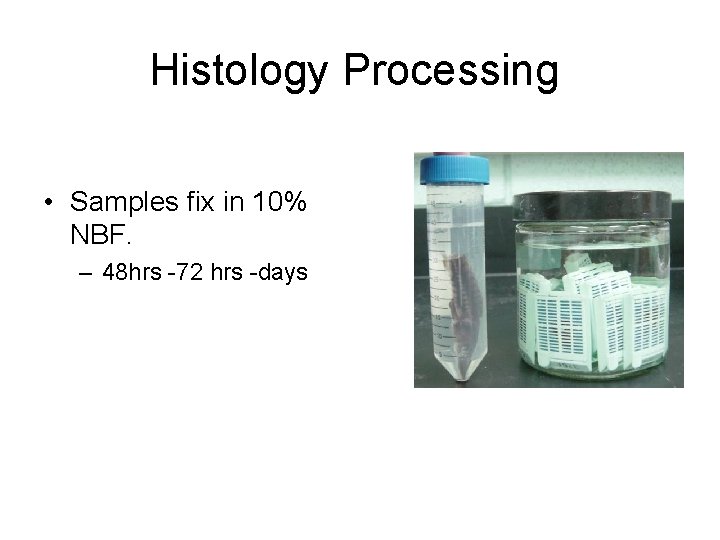 Histology Processing

• Samples fix in 10% NBF.
  – 48hrs -72 hrs -days